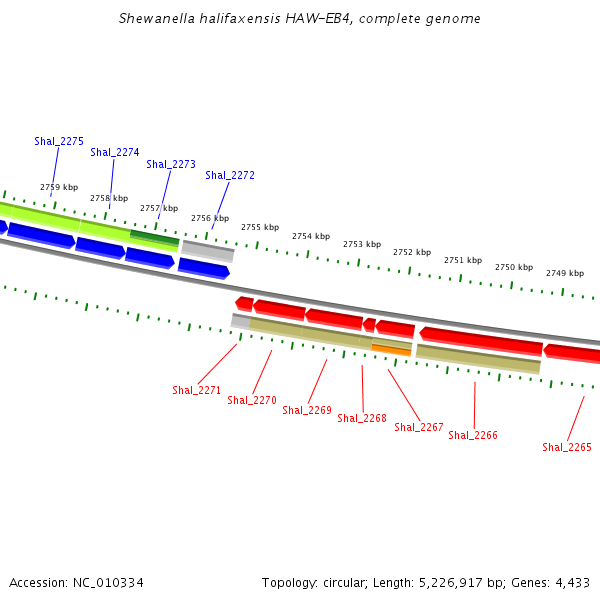 Shewanella halifaxensis HAW-EB4, complete genome

Shal_2275
Shal_2274
Shal_2273
Shal_2272

2759 kbp
2758 kbp
2757 kbp
2756 kbp
2755 kbp
2754 kbp
2753 kbp
2752 kbp
2751 kbp
2750 kbp
2749 kbp

Shal_2271
Shal_2270
Shal_2269
Shal_2268
Shal_2267
Shal_2266
Shal_2265

Accession: NC_010334

Topology: circular; Length: 5,226,917 bp; Genes: 4,433